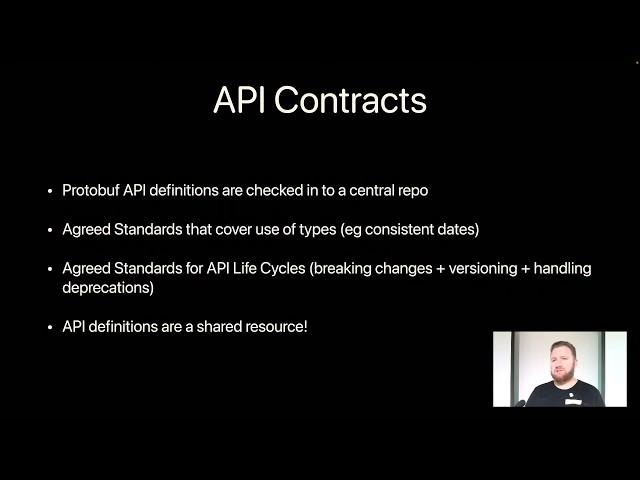 API Contracts

• Protobuf API definitions are checked in to a central repo

• Agreed Standards that cover use of types (eg consistent dates)

• Agreed Standards for API Life Cycles (breaking changes + versioning + handling deprecations)

• API definitions are a shared resource!